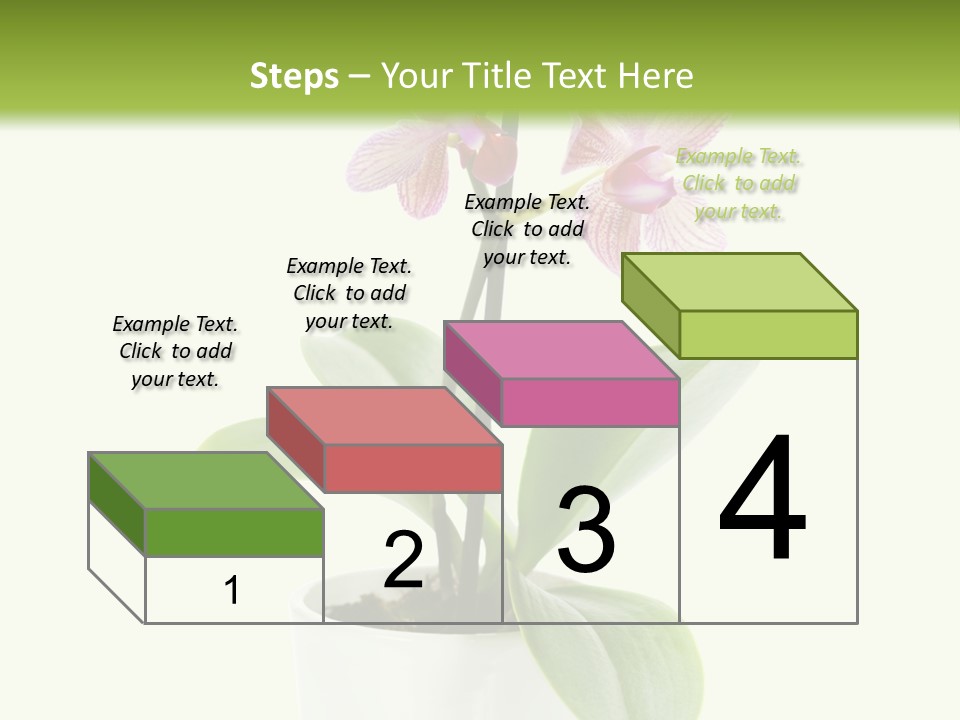 Steps – Your Title Text Here

Example Text. Click to add your text.

Example Text. Click to add your text.

Example Text. Click to add your text.

Example Text. Click to add your text.

1

2

3

4